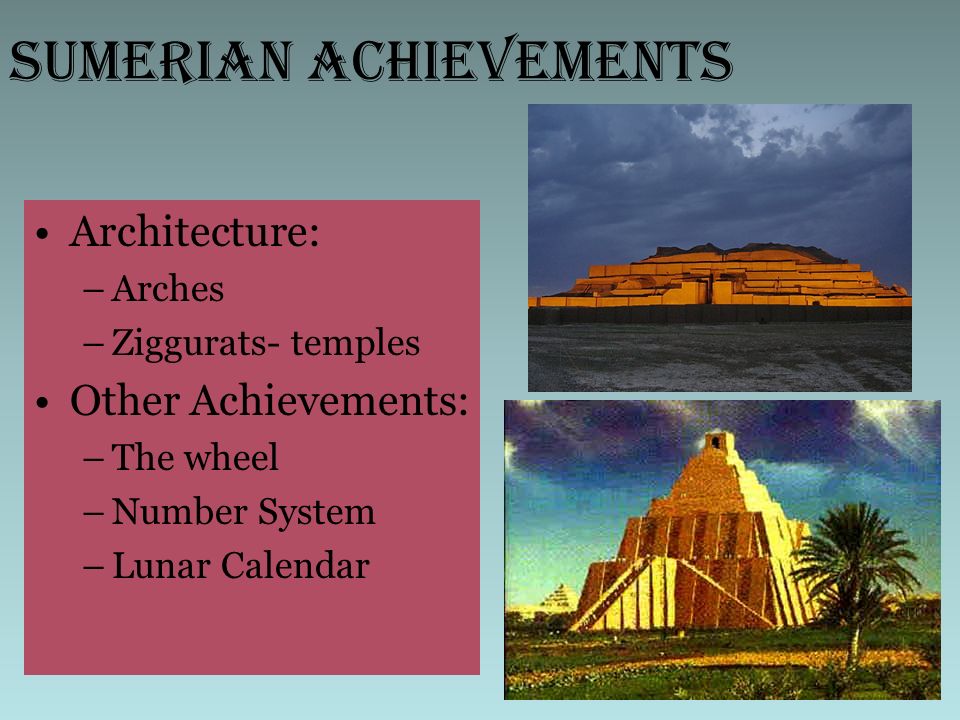 SUMERIAN ACHIEVEMENTS

• Architecture:
– Arches
– Ziggurats- temples
• Other Achievements:
– The wheel
– Number System
– Lunar Calendar